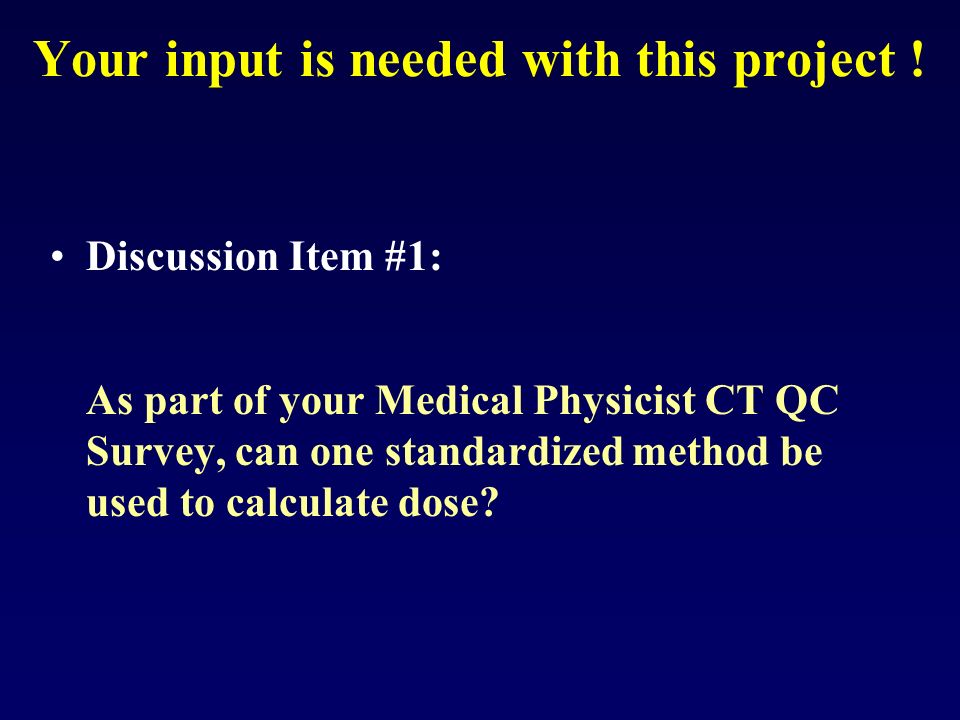 Your input is needed with this project !

• Discussion Item #1:

As part of your Medical Physicist CT QC Survey, can one standardized method be used to calculate dose?